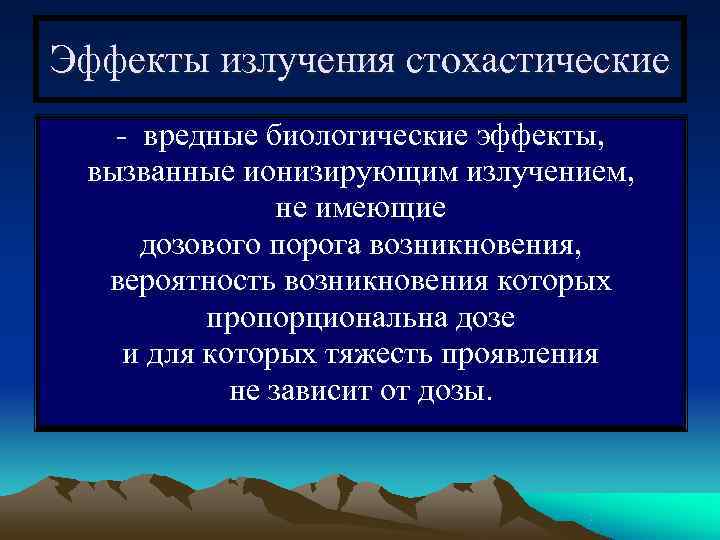 Эффекты излучения стохастические

- вредные биологические эффекты, вызванные ионизирующим излучением, не имеющие дозового порога возникновения, вероятность возникновения которых пропорциональна дозе и для которых тяжесть проявления не зависит от дозы.